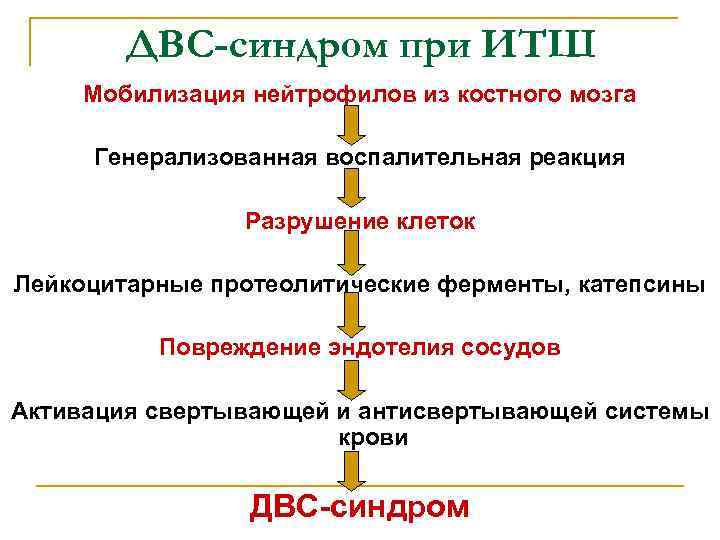 ДВС-синдром при ИТШ

Мобилизация нейтрофилов из костного мозга

Генерализованная воспалительная реакция

Разрушение клеток

Лейкоцитарные протеолитические ферменты, катепсины

Повреждение эндотелия сосудов

Активация свертывающей и антисвертывающей системы крови

ДВС-синдром